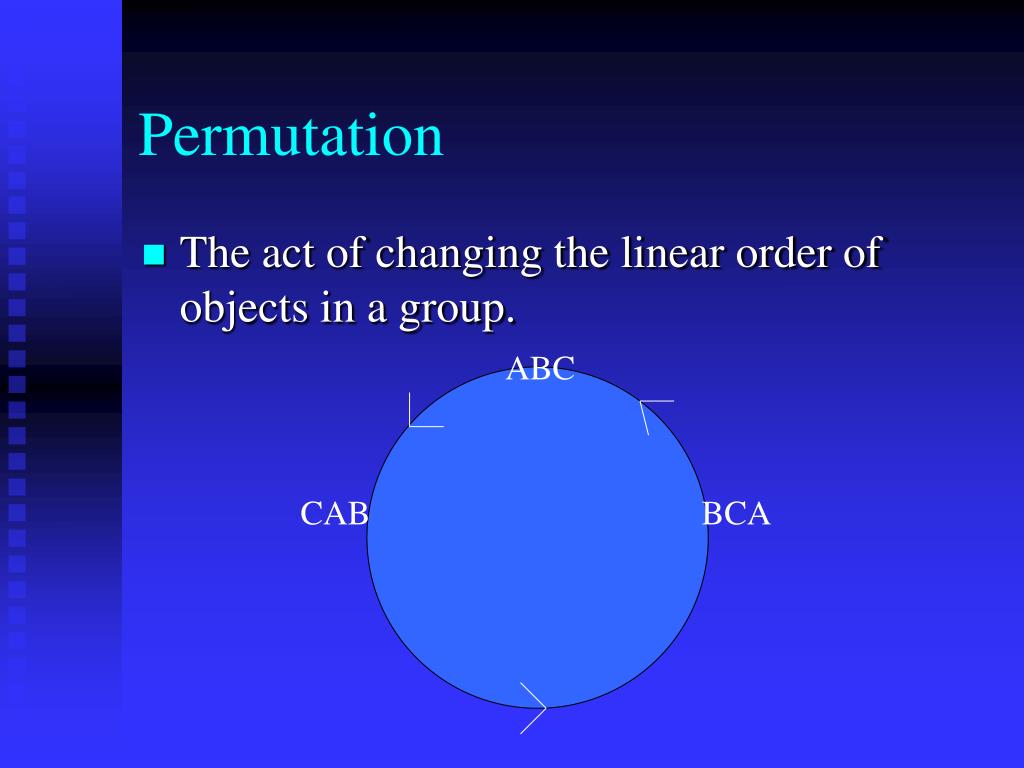 Permutation

The act of changing the linear order of objects in a group.

ABC

CAB

BCA